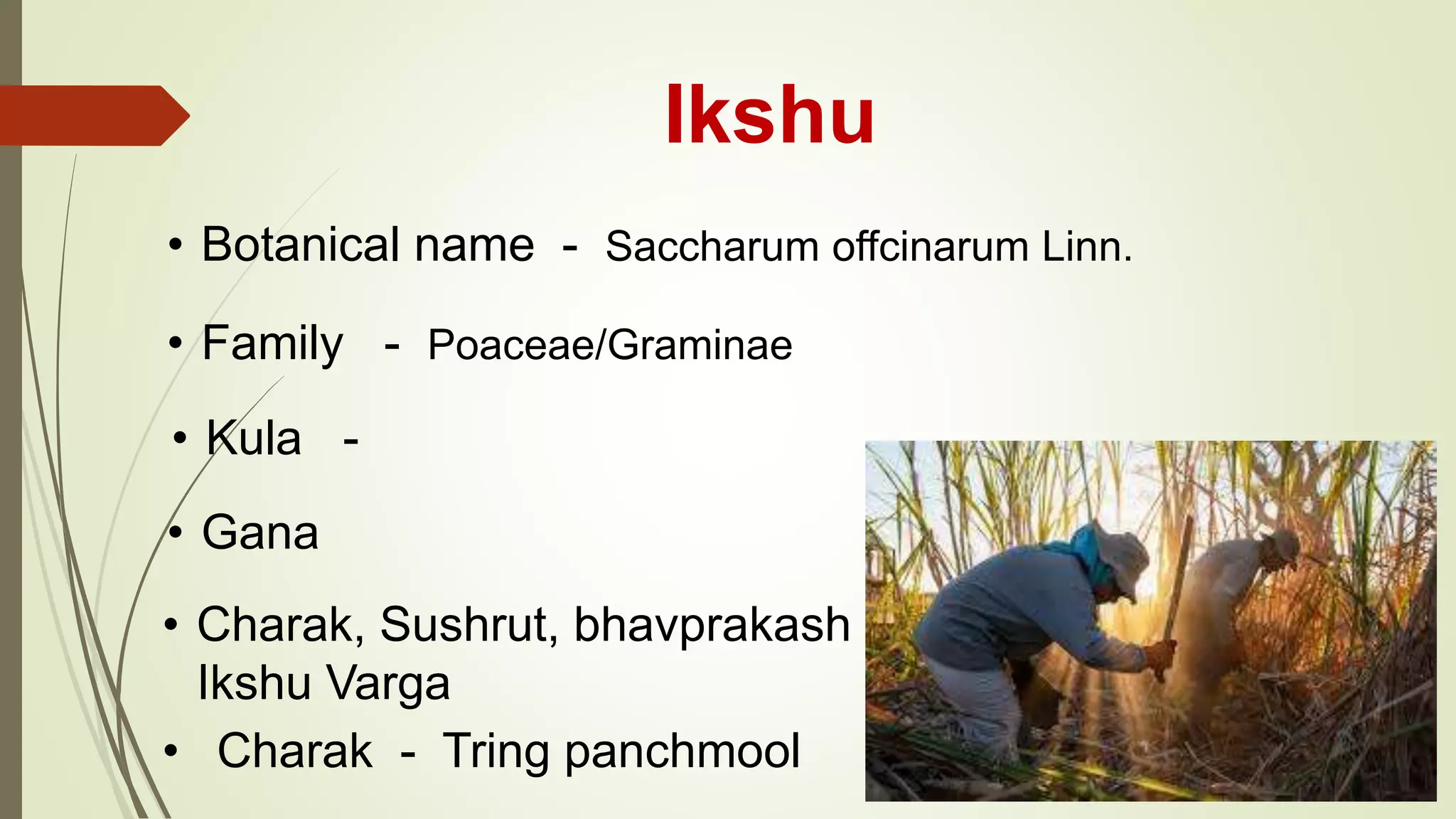 Ikshu

• Botanical name - Saccharum offcinarum Linn.

• Family - Poaceae/Graminae

• Kula -

• Gana

• Charak, Sushrut, bhavprakash Ikshu Varga

• Charak - Tring panchmool